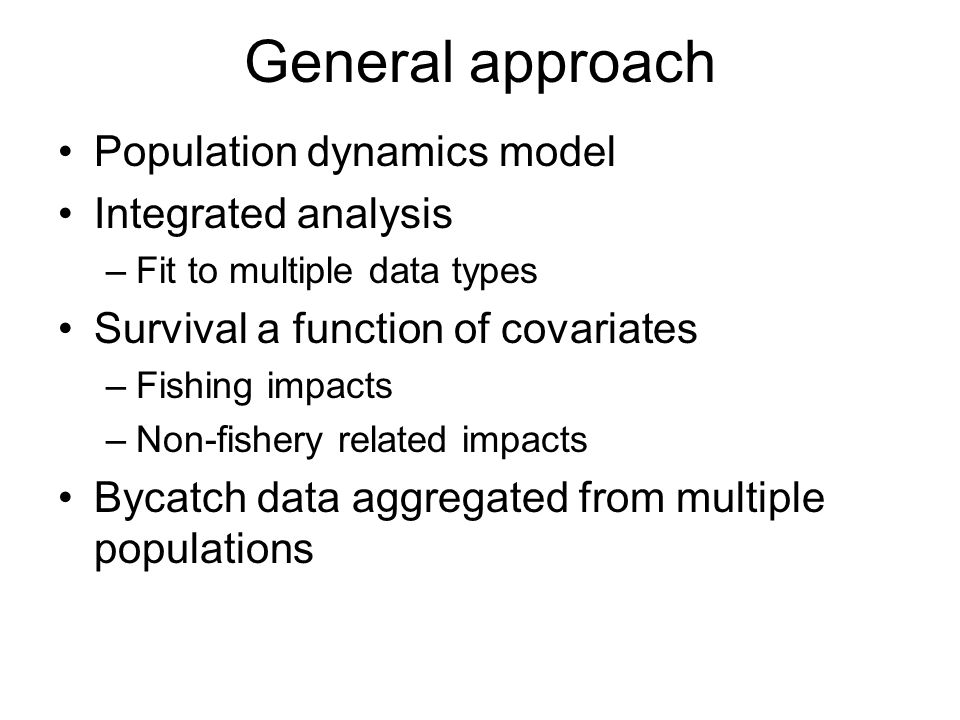 General approach

• Population dynamics model
• Integrated analysis
– Fit to multiple data types
• Survival a function of covariates
– Fishing impacts
– Non-fishery related impacts
• Bycatch data aggregated from multiple populations